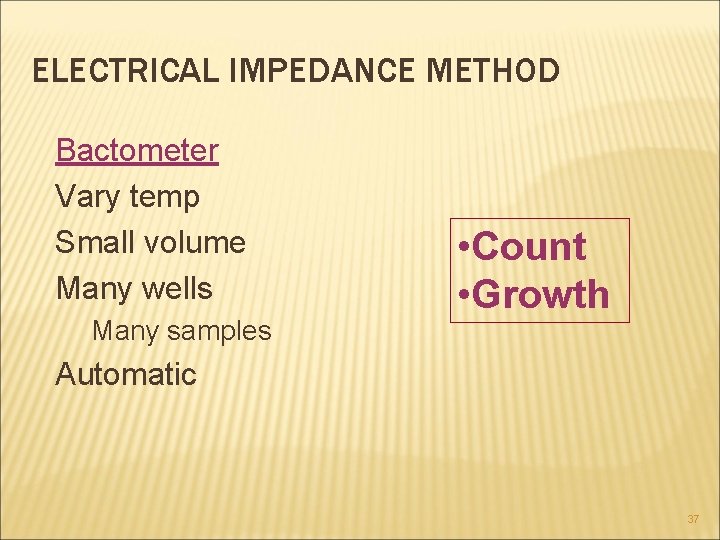 ELECTRICAL IMPEDANCE METHOD

Bactometer
Vary temp
Small volume
Many wells
Many samples
Automatic

•Count
•Growth

37